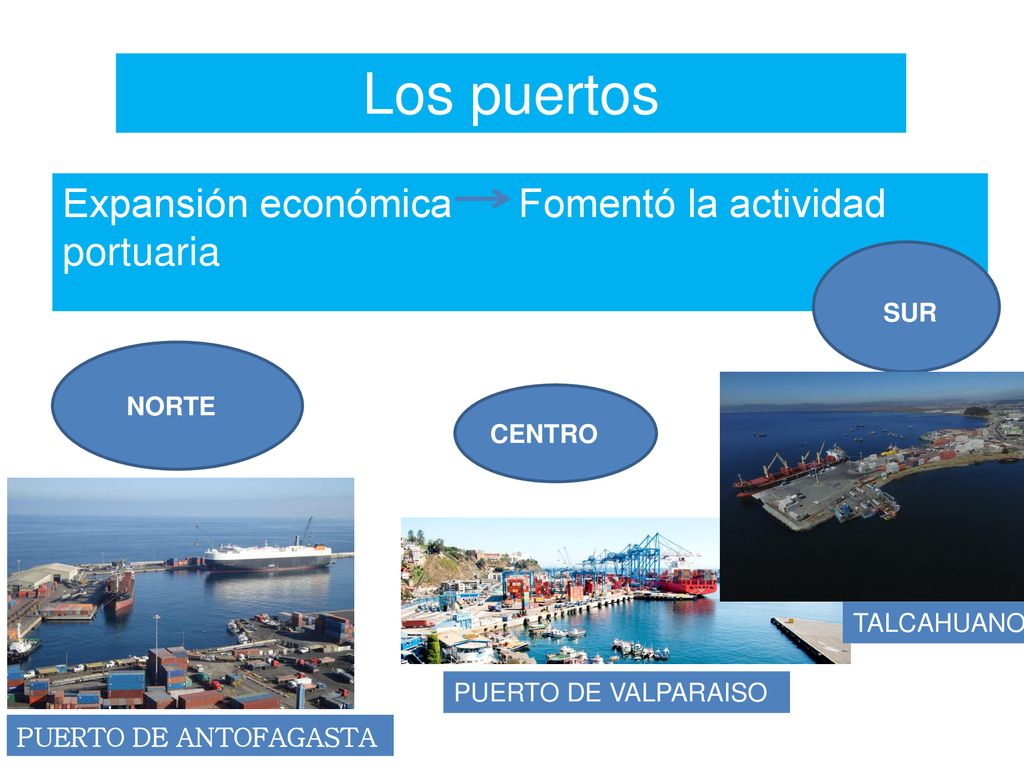 Los puertos

Expansión económica → Fomentó la actividad portuaria

SUR

NORTE

CENTRO

TALCAHUANO

PUERTO DE VALPARAISO

PUERTO DE ANTOFAGASTA